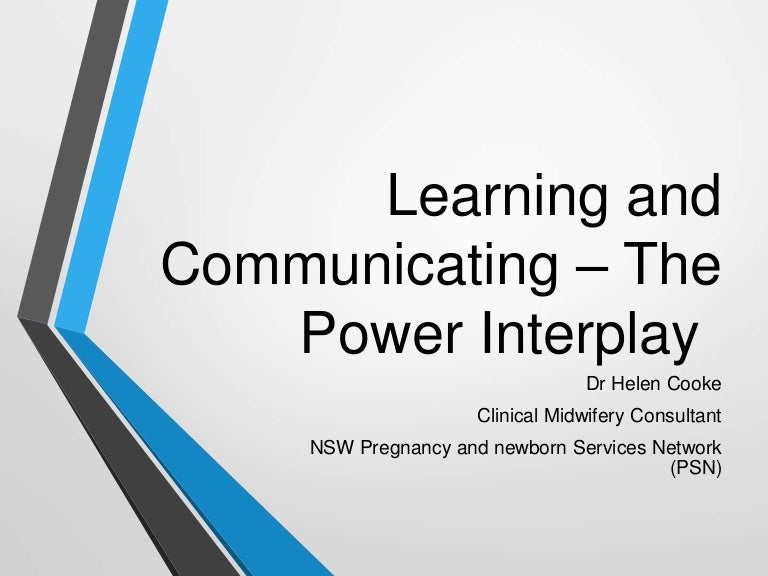 Learning and Communicating – The Power Interplay

Dr Helen Cooke

Clinical Midwifery Consultant

NSW Pregnancy and newborn Services Network (PSN)